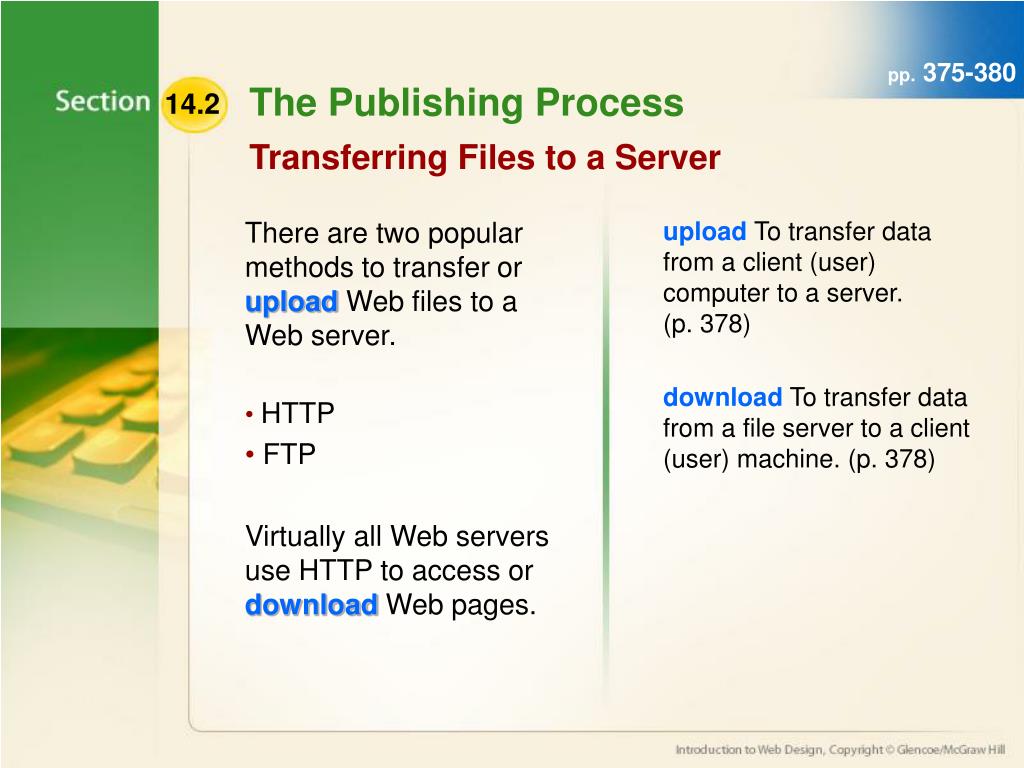 pp. 375-380

Section 14.2 The Publishing Process

Transferring Files to a Server

There are two popular methods to transfer or upload Web files to a Web server.

• HTTP
• FTP

Virtually all Web servers use HTTP to access or download Web pages.

upload To transfer data from a client (user) computer to a server. (p. 378)

download To transfer data from a file server to a client (user) machine. (p. 378)

Introduction to Web Design, Copyright © Glencoe/McGraw Hill